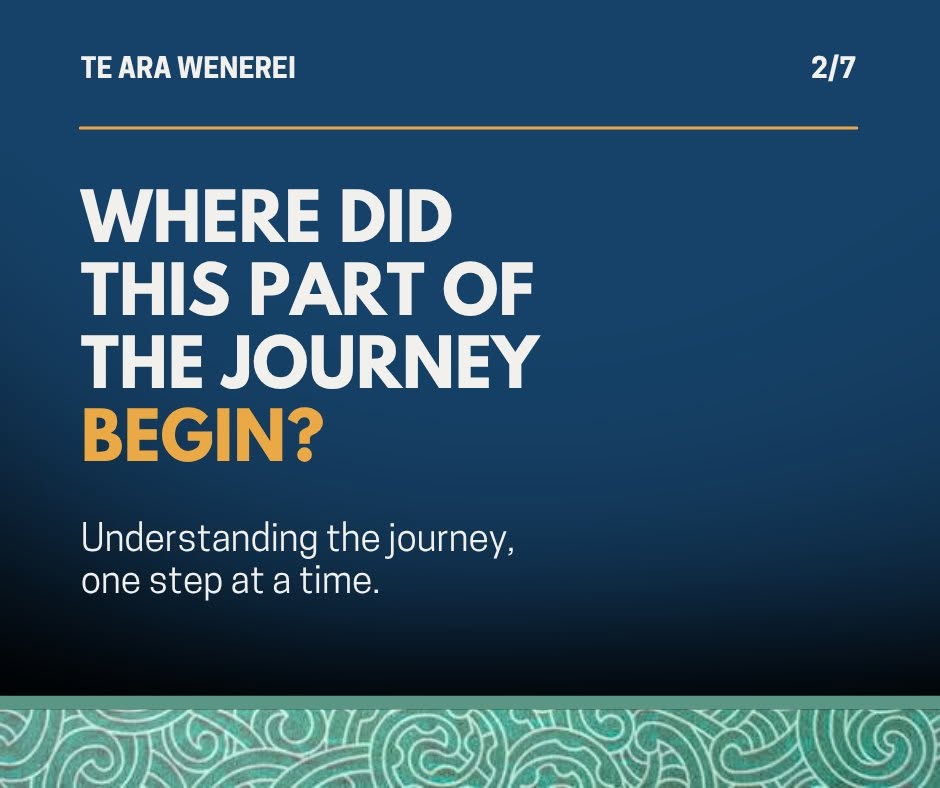 TE ARA WENEREI

2/7

WHERE DID THIS PART OF THE JOURNEY BEGIN?

Understanding the journey, one step at a time.